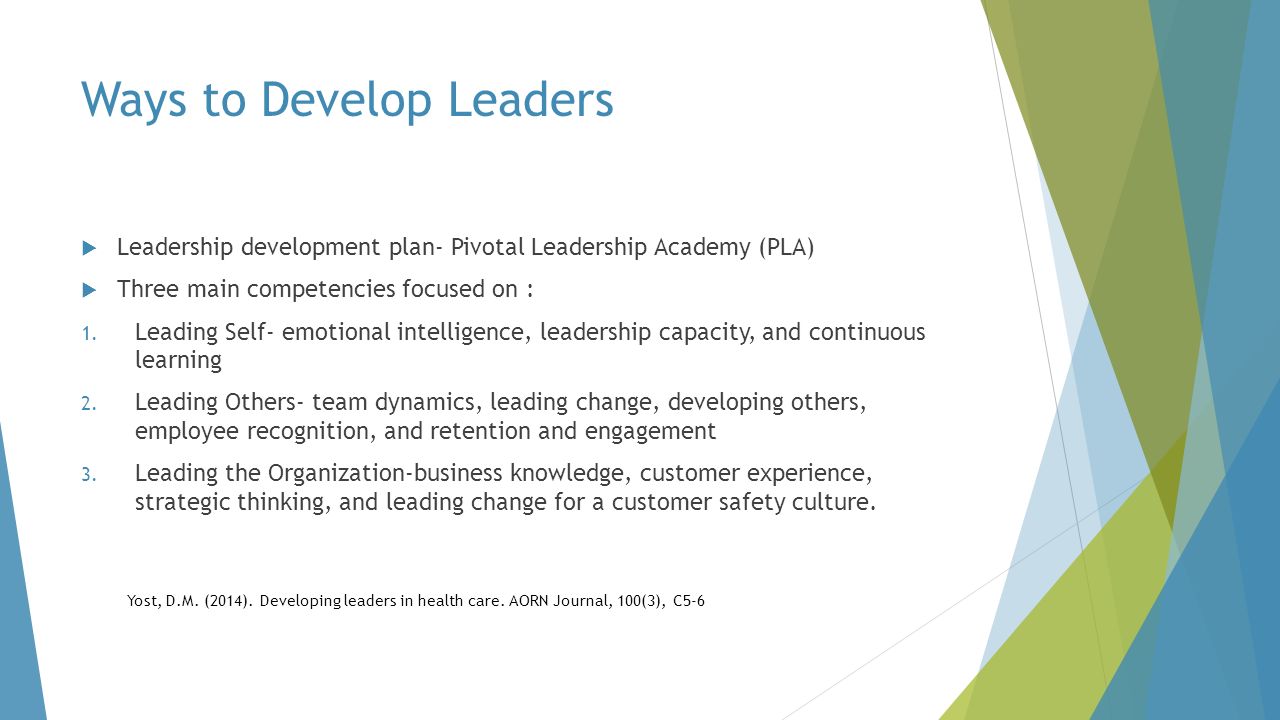 Ways to Develop Leaders

Leadership development plan- Pivotal Leadership Academy (PLA)

Three main competencies focused on :

1. Leading Self- emotional intelligence, leadership capacity, and continuous learning

2. Leading Others- team dynamics, leading change, developing others, employee recognition, and retention and engagement

3. Leading the Organization-business knowledge, customer experience, strategic thinking, and leading change for a customer safety culture.

Yost, D.M. (2014). Developing leaders in health care. AORN Journal, 100(3), C5-6